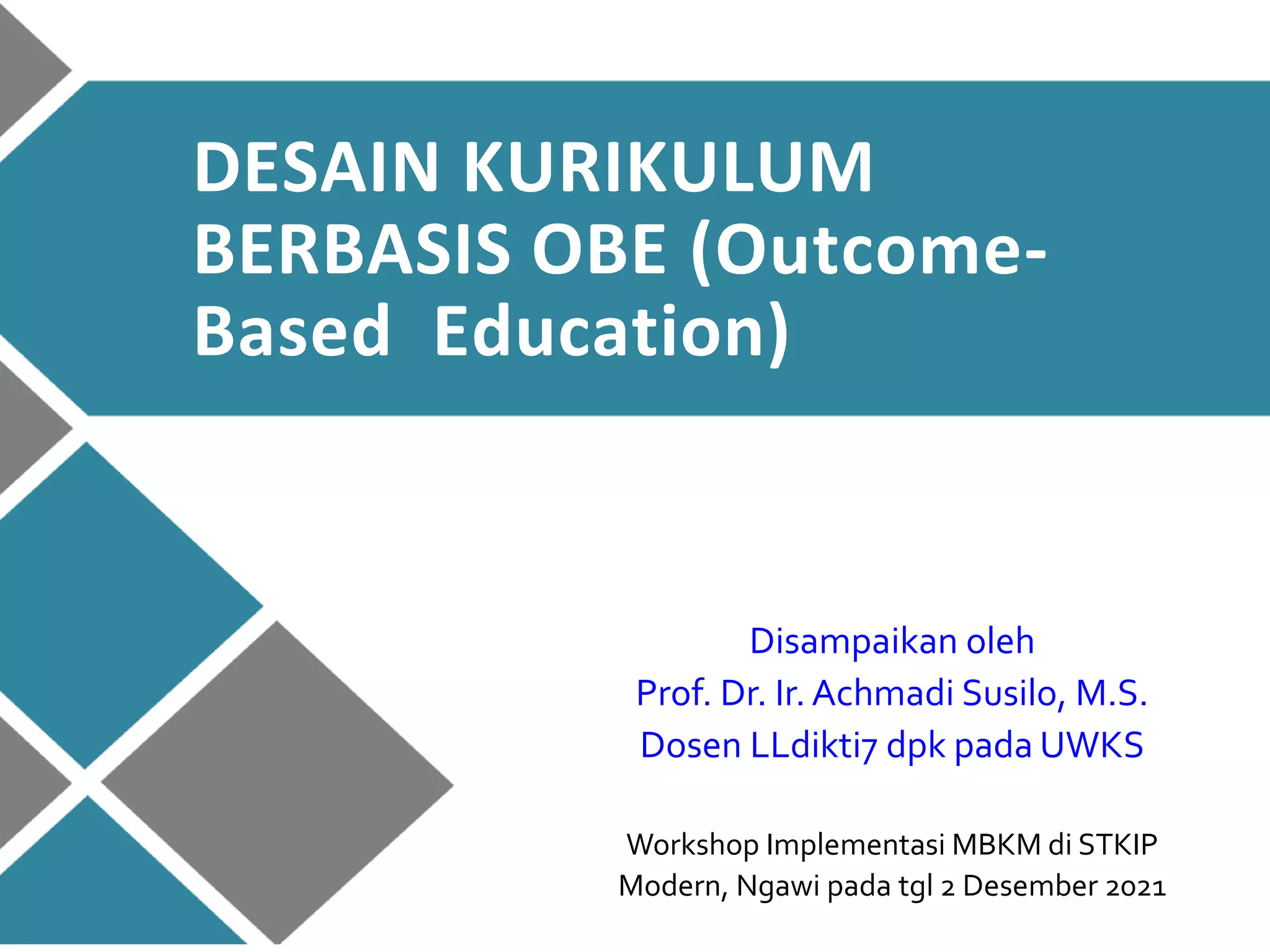 DESAIN KURIKULUM BERBASIS OBE (Outcome-Based Education)

Disampaikan oleh
Prof. Dr. Ir. Achmadi Susilo, M.S.
Dosen LLdikti7 dpk pada UWKS

Workshop Implementasi MBKM di STKIP Modern, Ngawi pada tgl 2 Desember 2021